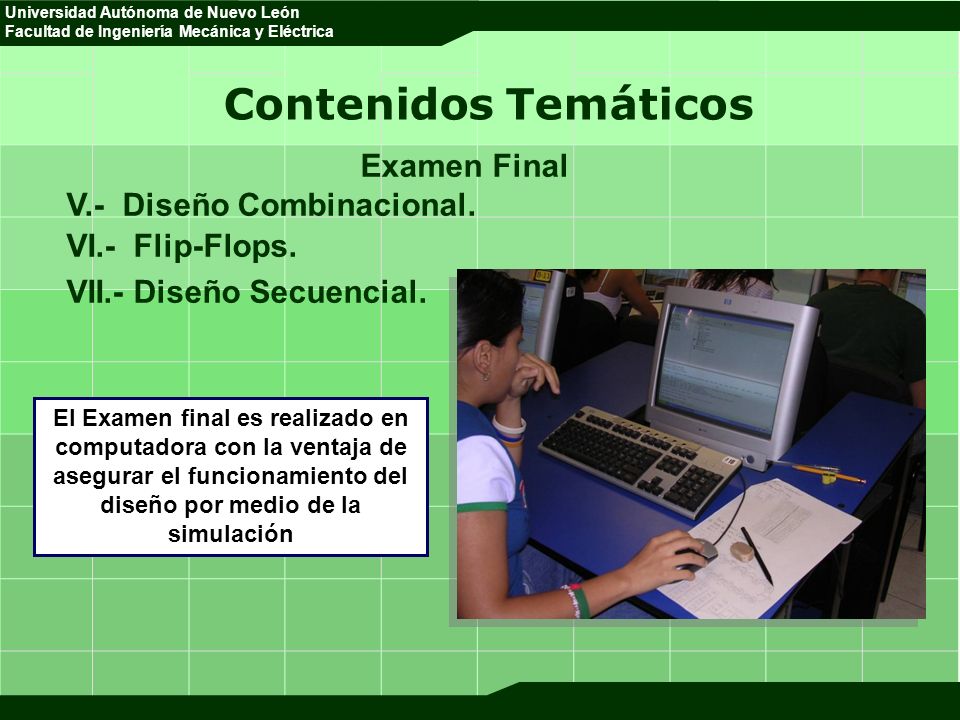 Universidad Autónoma de Nuevo León
Facultad de Ingeniería Mecánica y Eléctrica

Contenidos Temáticos

Examen Final

V.- Diseño Combinacional.

VI.- Flip-Flops.

VII.- Diseño Secuencial.

El Examen final es realizado en computadora con la ventaja de asegurar el funcionamiento del diseño por medio de la simulación